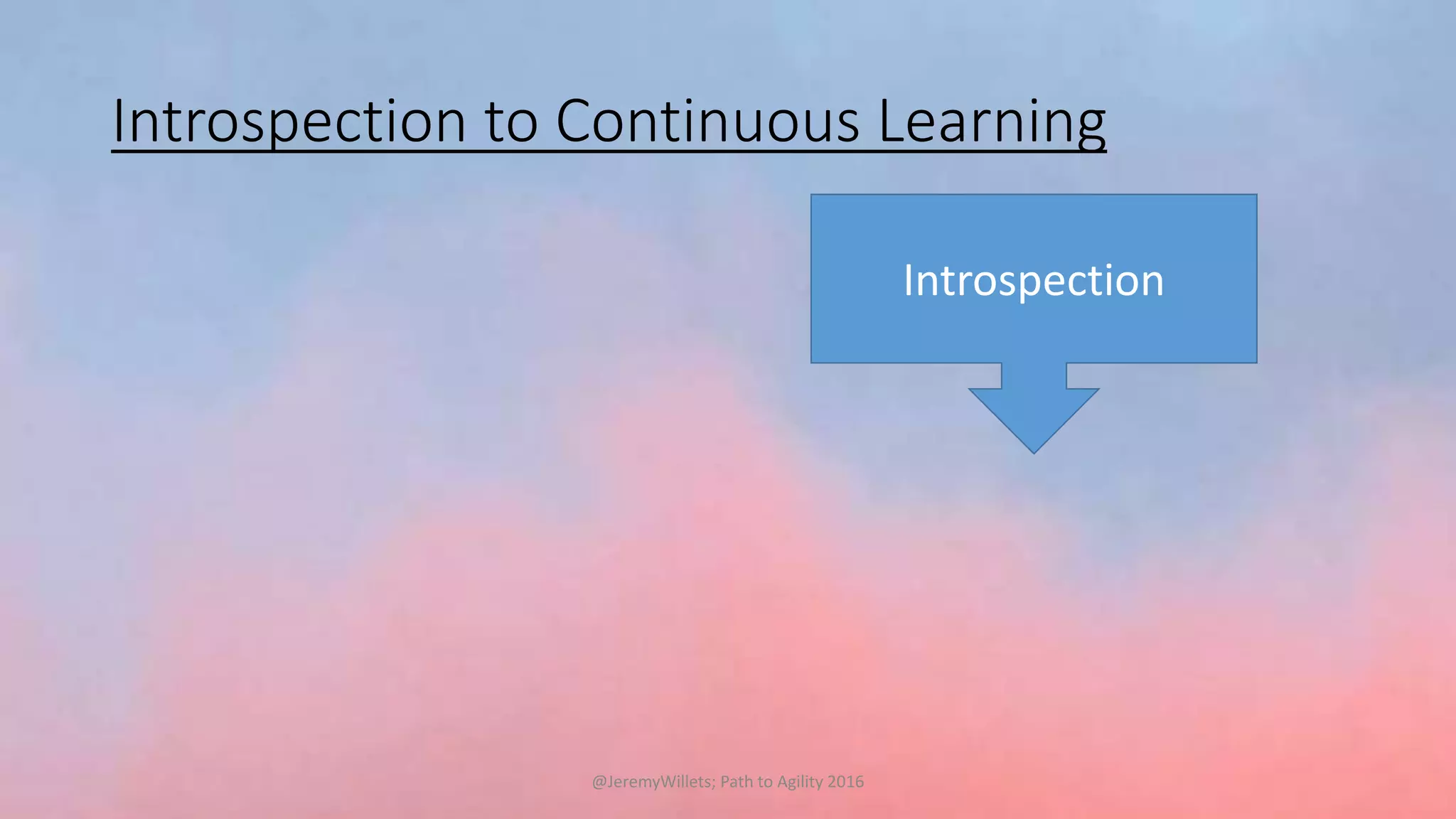 Introspection to Continuous Learning

Introspection

@JeremyWillets; Path to Agility 2016